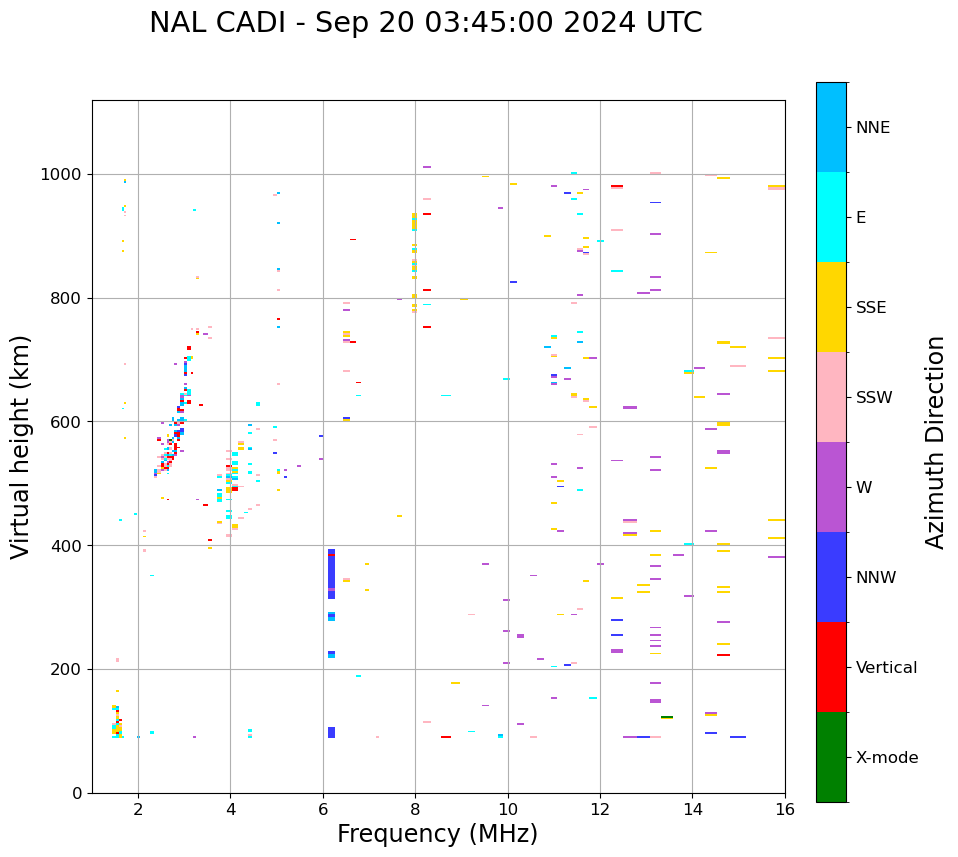 NAL CADI - Sep 20 03:45:00 2024 UTC

Virtual height (km)

1000
800
600
400
200
0

2
4
6
8
10
12
14
16

Frequency (MHz)

NNE
E
SSE
SSW
W
NNW
Vertical
X-mode

Azimuth Direction